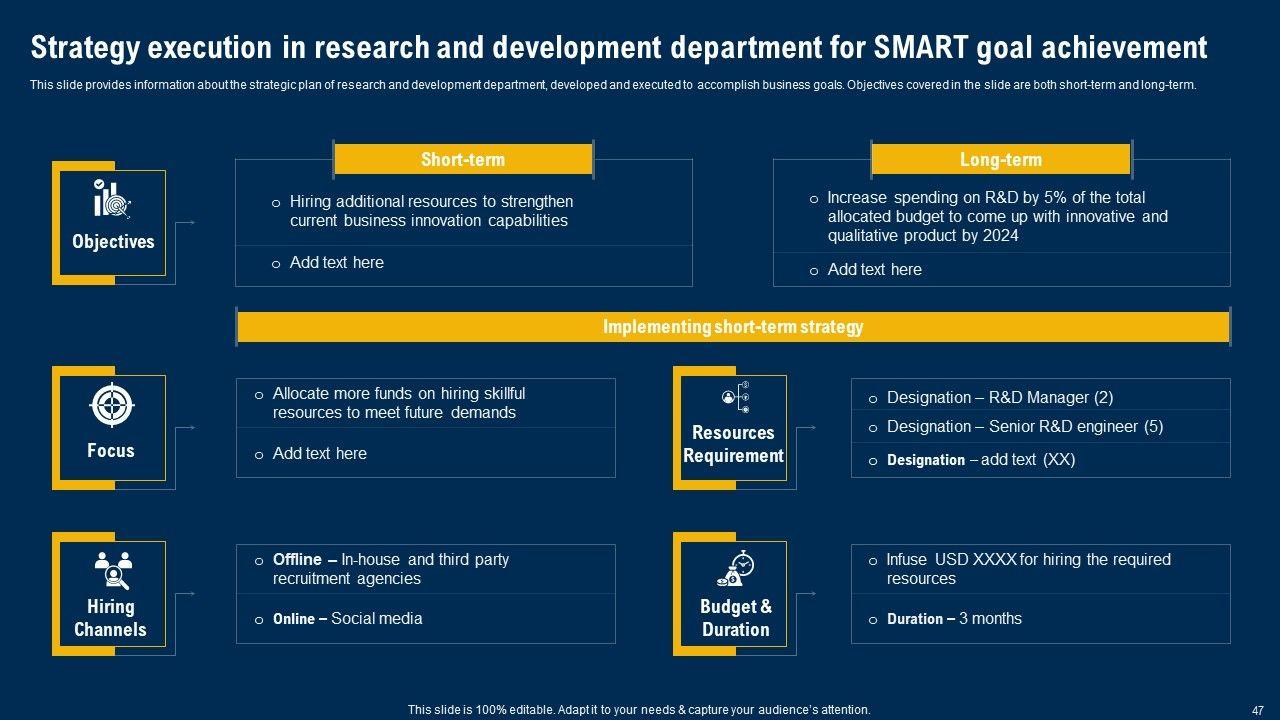 Strategy execution in research and development department for SMART goal achievement

This slide provides information about the strategic plan of research and development department, developed and executed to accomplish business goals. Objectives covered in the slide are both short-term and long-term.

Objectives

Short-term

o Hiring additional resources to strengthen current business innovation capabilities

o Add text here

Long-term

o Increase spending on R&D by 5% of the total allocated budget to come up with innovative and qualitative product by 2024

o Add text here

Implementing short-term strategy

Focus

o Allocate more funds on hiring skillful resources to meet future demands

o Add text here

Resources Requirement

o Designation – R&D Manager (2)

o Designation – Senior R&D engineer (5)

o Designation – add text (XX)

Hiring Channels

o Offline – In-house and third party recruitment agencies

o Online – Social media

Budget & Duration

o Infuse USD XXXX for hiring the required resources

o Duration – 3 months

This slide is 100% editable. Adapt it to your needs & capture your audience's attention.

47